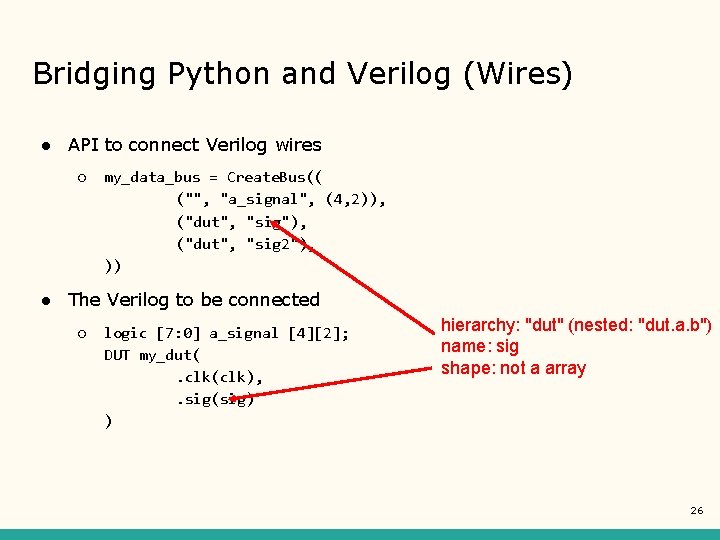 Bridging Python and Verilog (Wires)

● API to connect Verilog wires

○ my_data_bus = CreateBus((
("", "a_signal", (4,2)),
("dut", "sig"),
("dut", "sig2"),
))

● The Verilog to be connected

○ logic [7:0] a_signal [4][2];
DUT my_dut(
.clk(clk),
.sig(sig)
)

hierarchy: "dut" (nested: "dut.a.b")
name: sig
shape: not a array

26